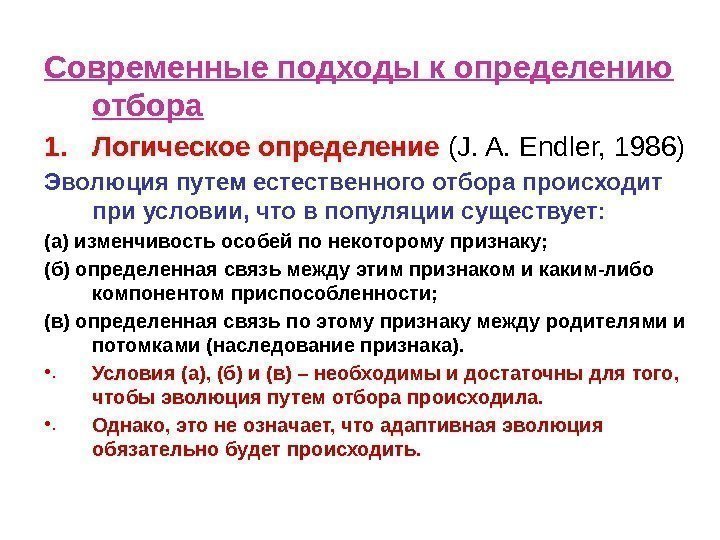 Современные подходы к определению отбора

1. Логическое определение (J. A. Endler, 1986)

Эволюция путем естественного отбора происходит при условии, что в популяции существует:

(а) изменчивость особей по некоторому признаку;

(б) определенная связь между этим признаком и каким-либо компонентом приспособленности;

(в) определенная связь по этому признаку между родителями и потомками (наследование признака).

•. Условия (а), (б) и (в) – необходимы и достаточны для того, чтобы эволюция путем отбора происходила.

•. Однако, это не означает, что адаптивная эволюция обязательно будет происходить.